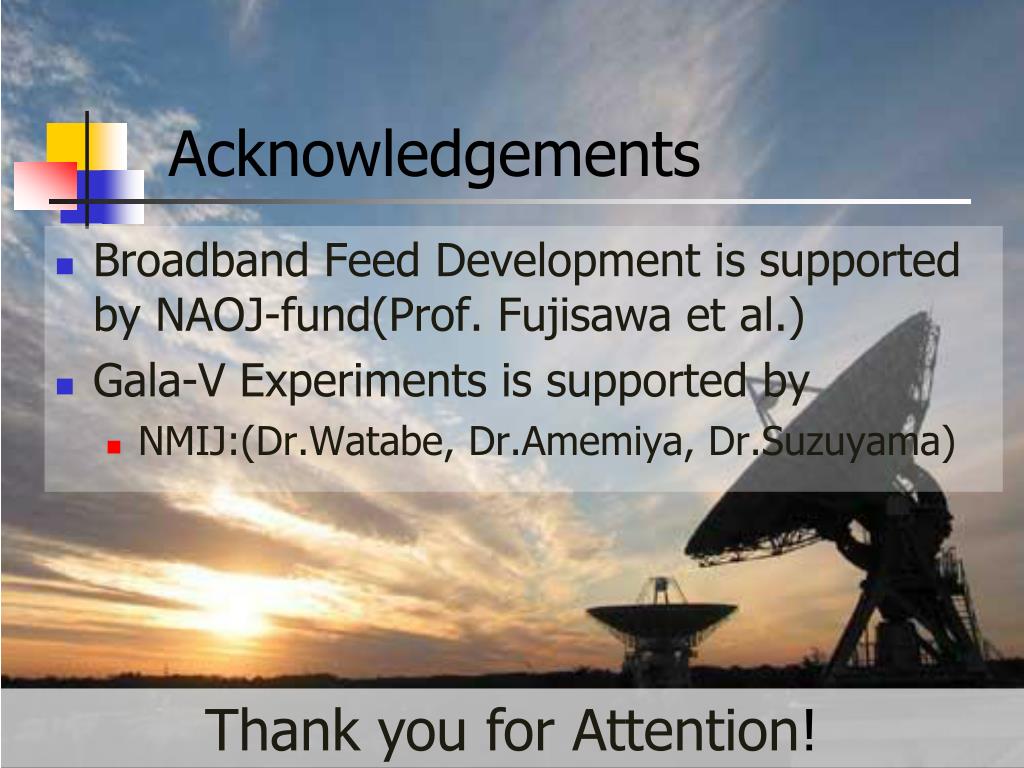 Acknowledgements

Broadband Feed Development is supported by NAOJ-fund(Prof. Fujisawa et al.)

Gala-V Experiments is supported by

NMIJ:(Dr.Watabe, Dr.Amemiya, Dr.Suzuyama)

Thank you for Attention!